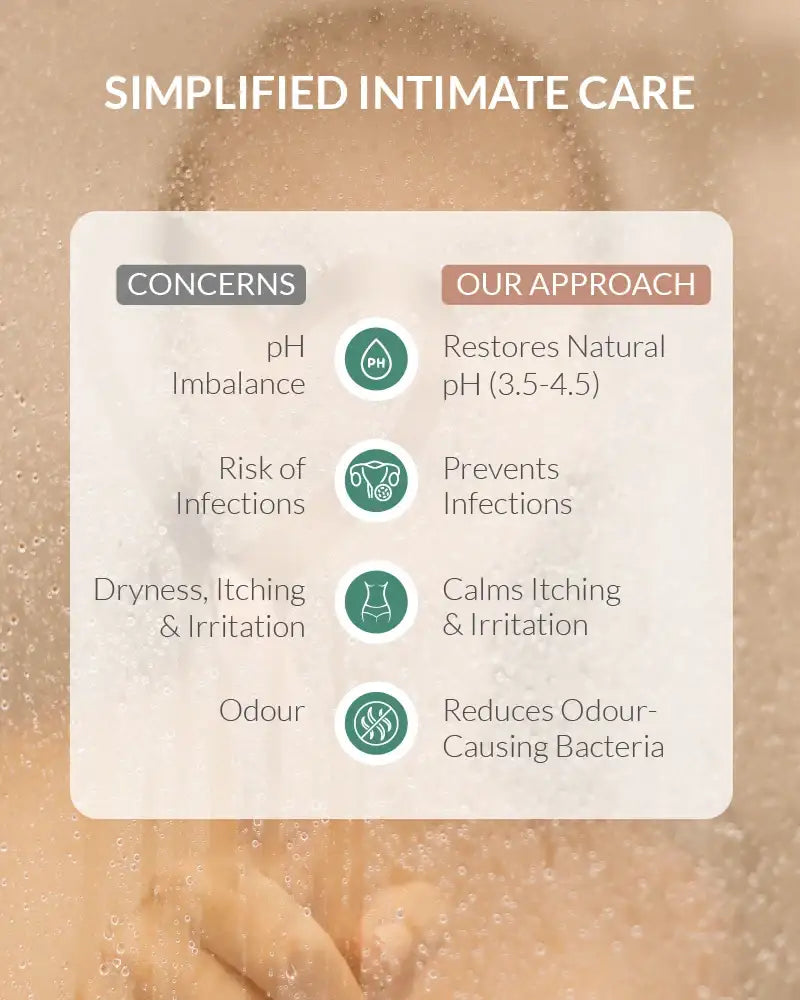 SIMPLIFIED INTIMATE CARE

| CONCERNS | | OUR APPROACH |
|---|---|---|
| pH Imbalance | PH | Restores Natural pH (3.5-4.5) |
| Risk of Infections | | Prevents Infections |
| Dryness, Itching & Irritation | | Calms Itching & Irritation |
| Odour | | Reduces Odour-Causing Bacteria |